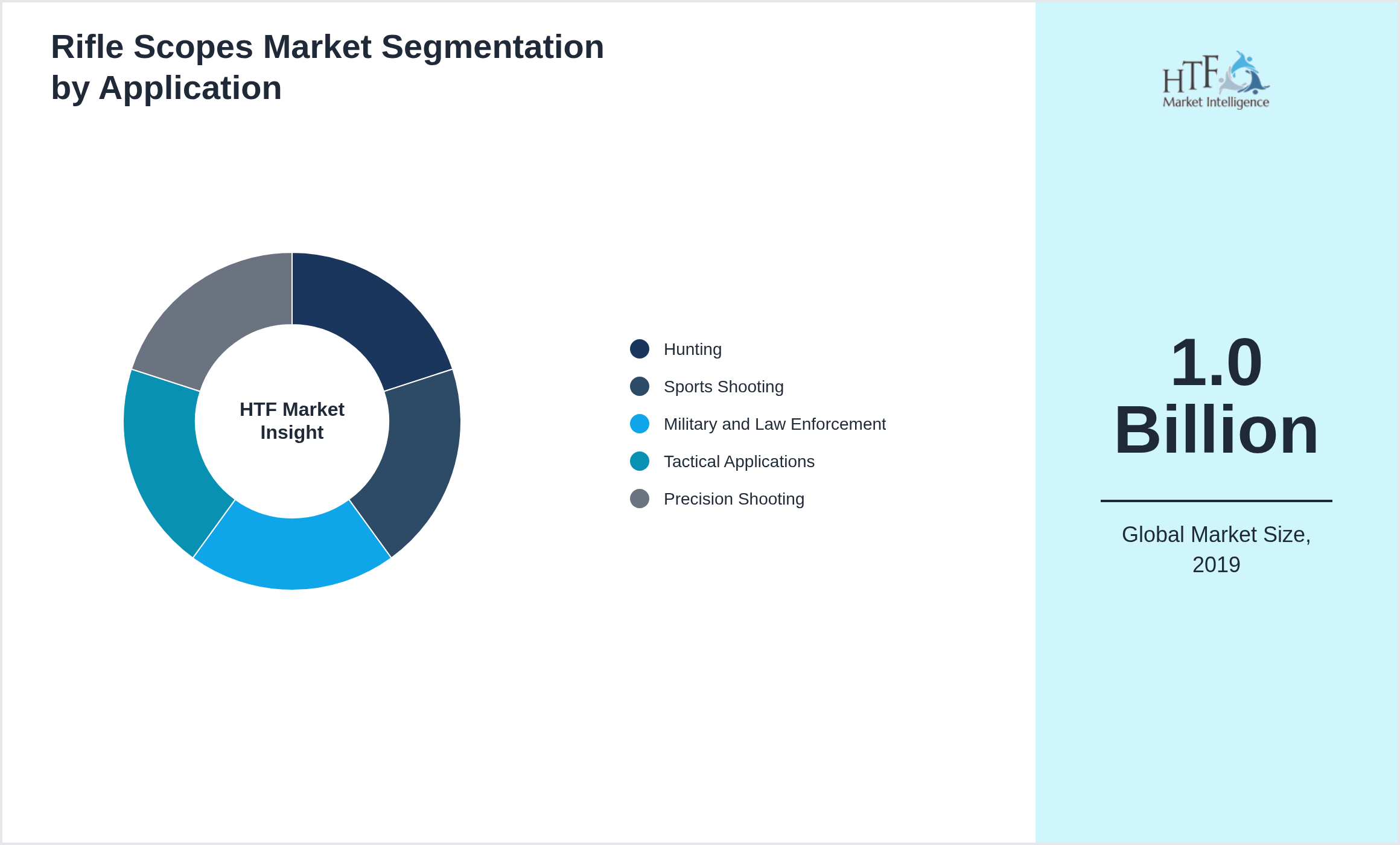 Rifle Scopes Market Segmentation by Application

HTF Market Insight

Hunting
Sports Shooting
Military and Law Enforcement
Tactical Applications
Precision Shooting

HTF Market Intelligence

1.0 Billion

Global Market Size, 2019